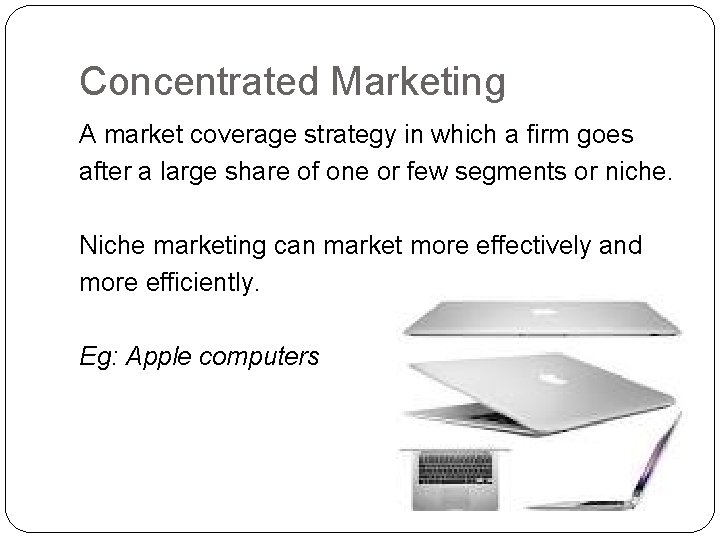 Concentrated Marketing

A market coverage strategy in which a firm goes after a large share of one or few segments or niche.

Niche marketing can market more effectively and more efficiently.

Eg: Apple computers